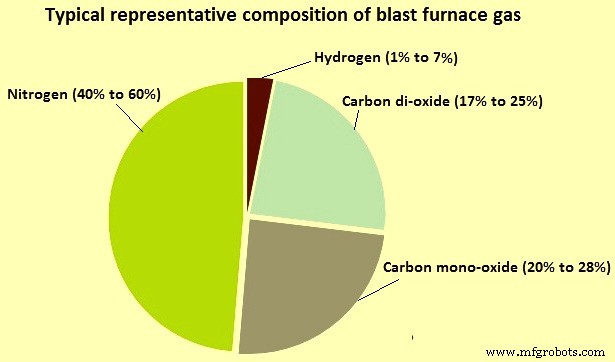 Typical representative composition of blast furnace gas

Hydrogen (1% to 7%)

Nitrogen (40% to 60%)

Carbon di-oxide (17% to 25%)

Carbon mono-oxide (20% to 28%)

www.mfgrobots.com